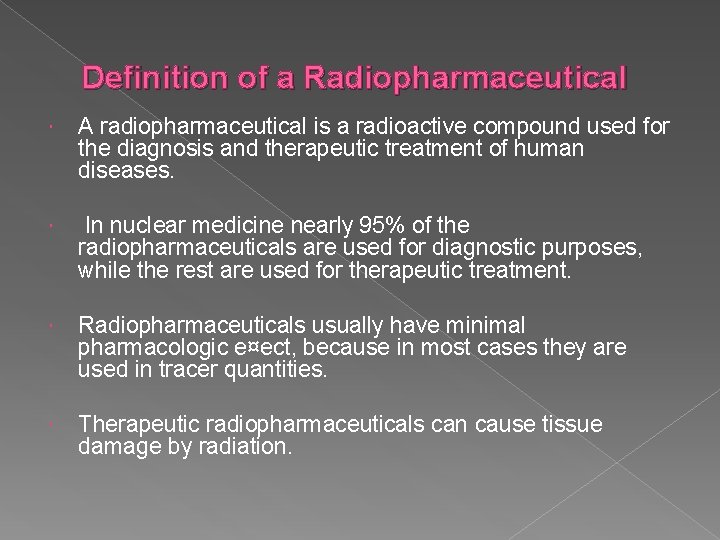 Definition of a Radiopharmaceutical

A radiopharmaceutical is a radioactive compound used for the diagnosis and therapeutic treatment of human diseases.

In nuclear medicine nearly 95% of the radiopharmaceuticals are used for diagnostic purposes, while the rest are used for therapeutic treatment.

Radiopharmaceuticals usually have minimal pharmacologic e¤ect, because in most cases they are used in tracer quantities.

Therapeutic radiopharmaceuticals can cause tissue damage by radiation.